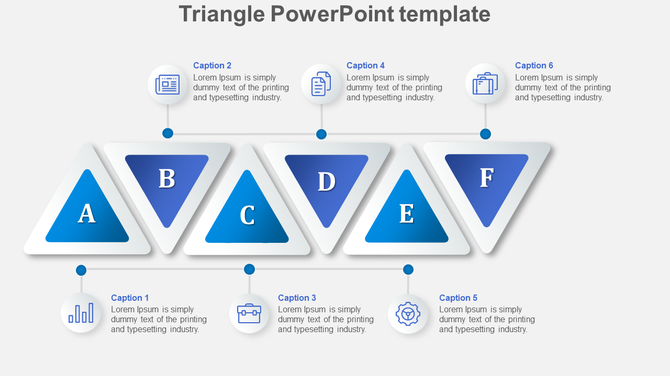 Triangle PowerPoint template

Caption 2
Lorem Ipsum is simply dummy text of the printing and typesetting industry.

Caption 4
Lorem Ipsum is simply dummy text of the printing and typesetting industry.

Caption 6
Lorem Ipsum is simply dummy text of the printing and typesetting industry.

A

B

C

D

E

F

Caption 1
Lorem Ipsum is simply dummy text of the printing and typesetting industry.

Caption 3
Lorem Ipsum is simply dummy text of the printing and typesetting industry.

Caption 5
Lorem Ipsum is simply dummy text of the printing and typesetting industry.